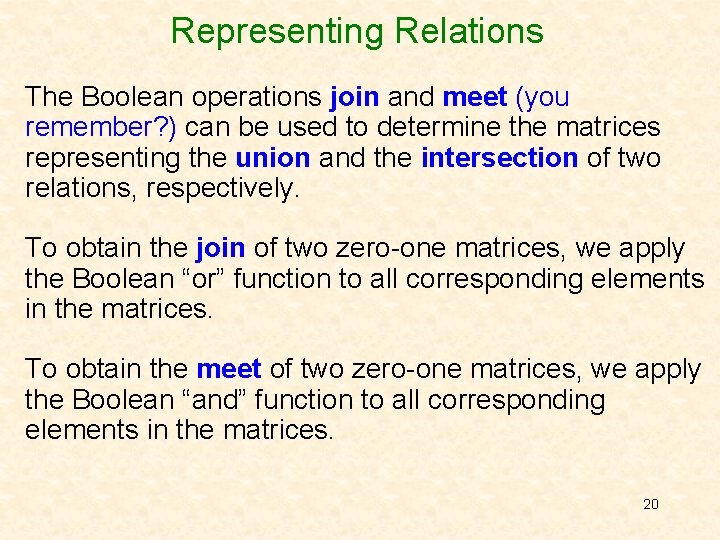 Representing Relations

The Boolean operations join and meet (you remember?) can be used to determine the matrices representing the union and the intersection of two relations, respectively.

To obtain the join of two zero-one matrices, we apply the Boolean “or” function to all corresponding elements in the matrices.

To obtain the meet of two zero-one matrices, we apply the Boolean “and” function to all corresponding elements in the matrices.

20